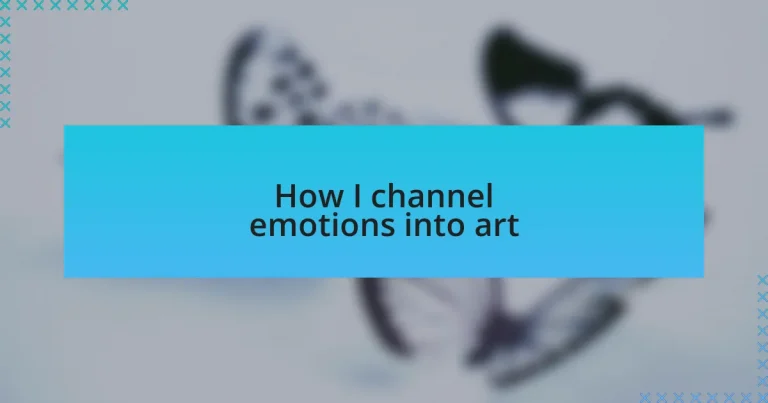 How I channel emotions into art